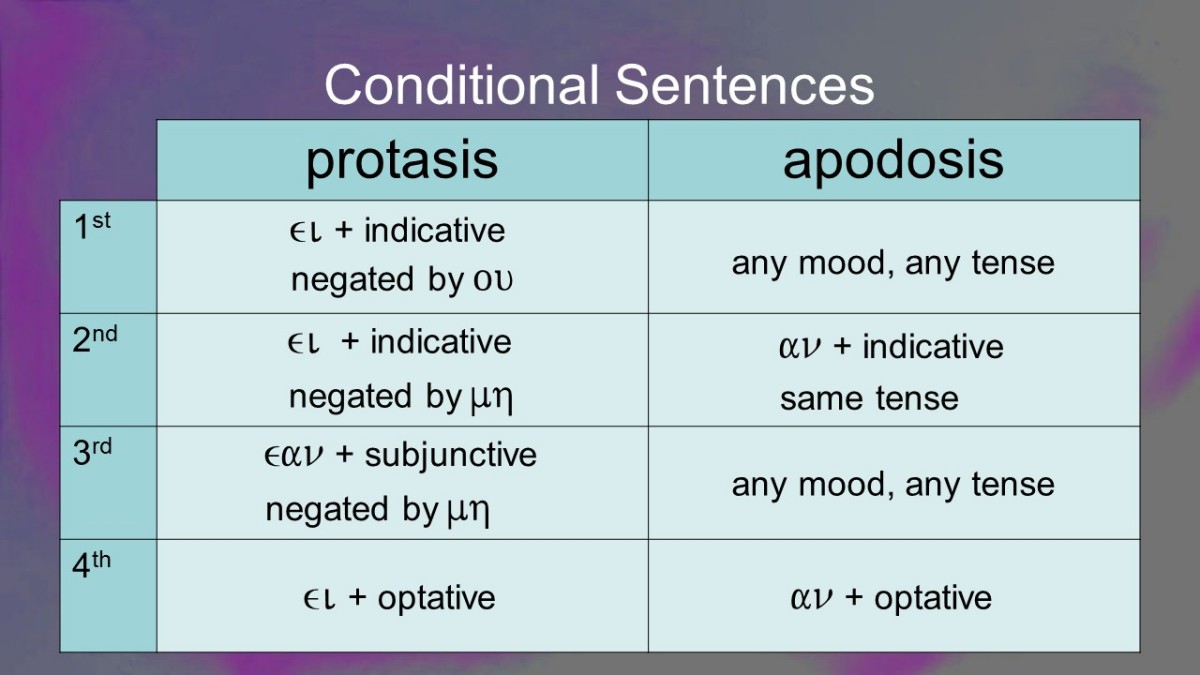 Conditional Sentences

| | protasis | apodosis |
|---|---|---|
| 1st | ϵι + indicative negated by ου | any mood, any tense |
| 2nd | ϵι + indicative negated by μη | αν + indicative same tense |
| 3rd | ϵαν + subjunctive negated by μη | any mood, any tense |
| 4th | ϵι + optative | αν + optative |